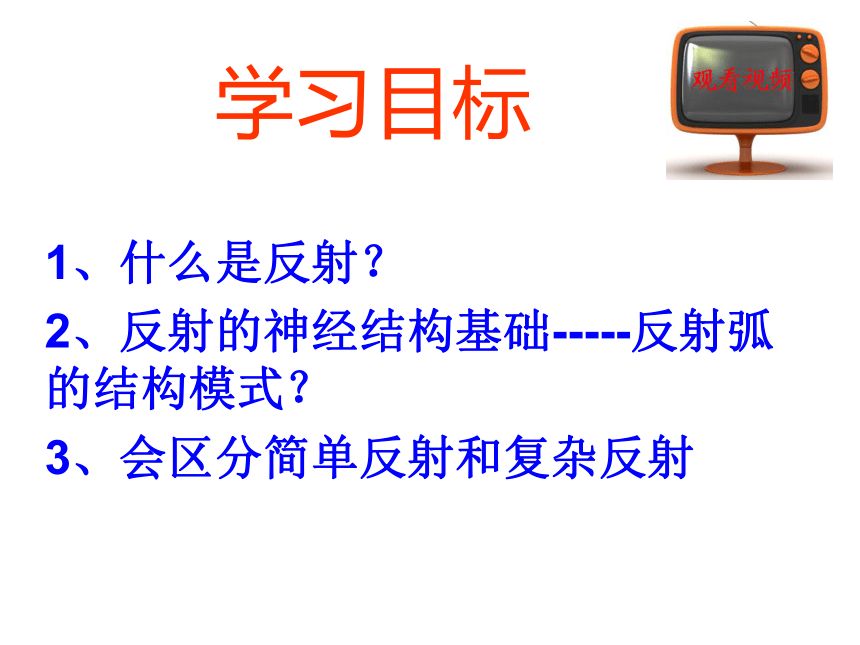 学习目标

观看视频

1、什么是反射？

2、反射的神经结构基础-----反射弧的结构模式？

3、会区分简单反射和复杂反射